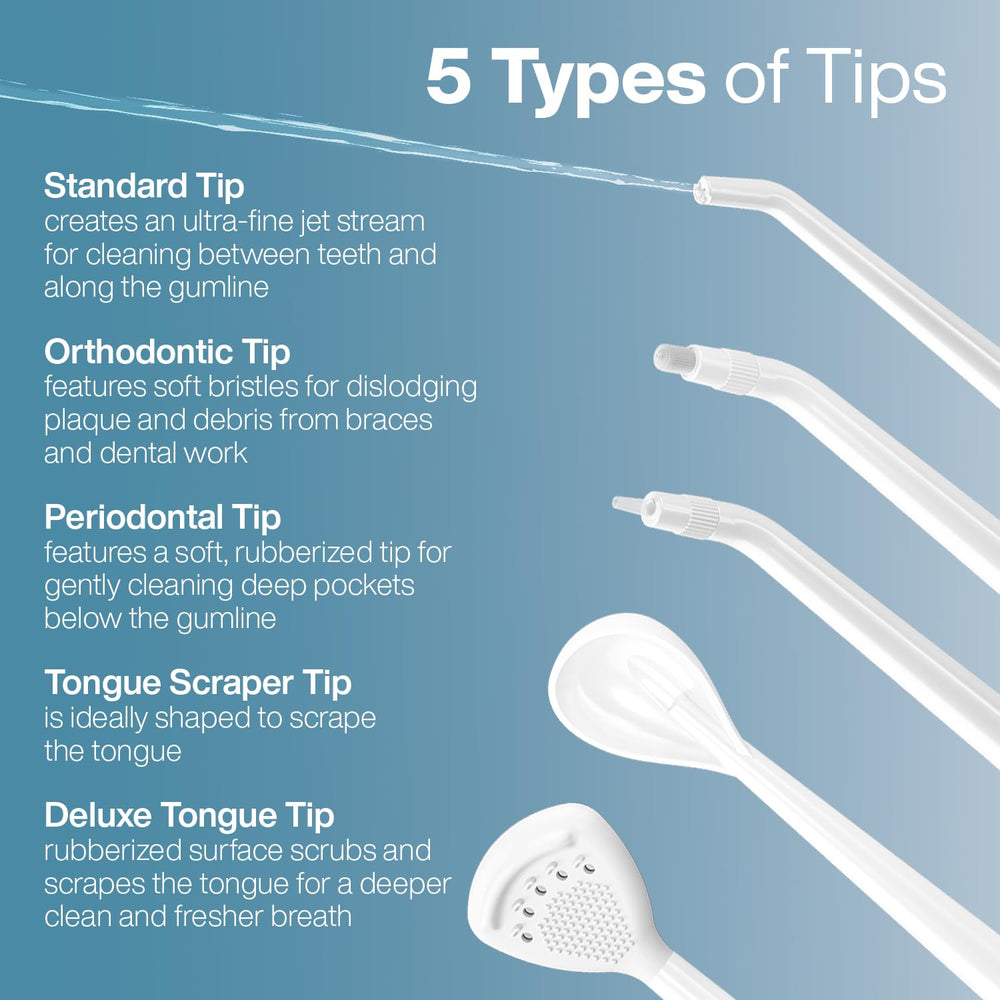 5 Types of Tips

Standard Tip
creates an ultra-fine jet stream for cleaning between teeth and along the gumline

Orthodontic Tip
features soft bristles for dislodging plaque and debris from braces and dental work

Periodontal Tip
features a soft, rubberized tip for gently cleaning deep pockets below the gumline

Tongue Scraper Tip
is ideally shaped to scrape the tongue

Deluxe Tongue Tip
rubberized surface scrubs and scrapes the tongue for a deeper clean and fresher breath